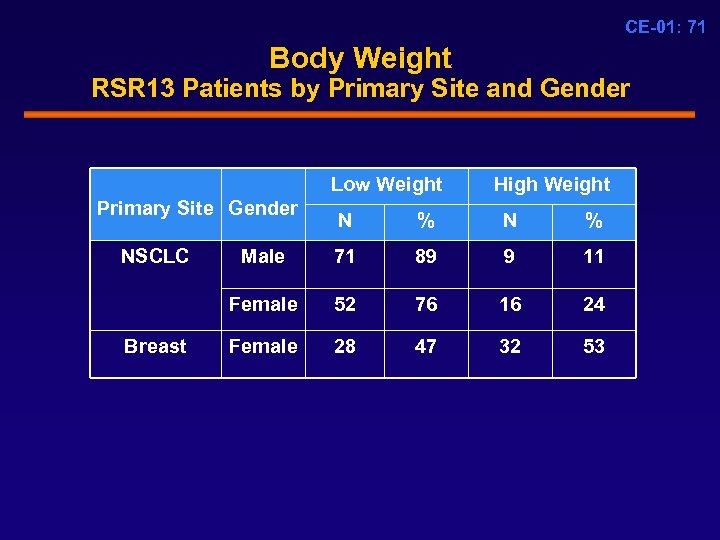 CE-01: 71

Body Weight
RSR13 Patients by Primary Site and Gender

| Primary Site | Gender | Low Weight N | Low Weight % | High Weight N | High Weight % |
|---|---|---|---|---|---|
| NSCLC | Male | 71 | 89 | 9 | 11 |
| | Female | 52 | 76 | 16 | 24 |
| Breast | Female | 28 | 47 | 32 | 53 |